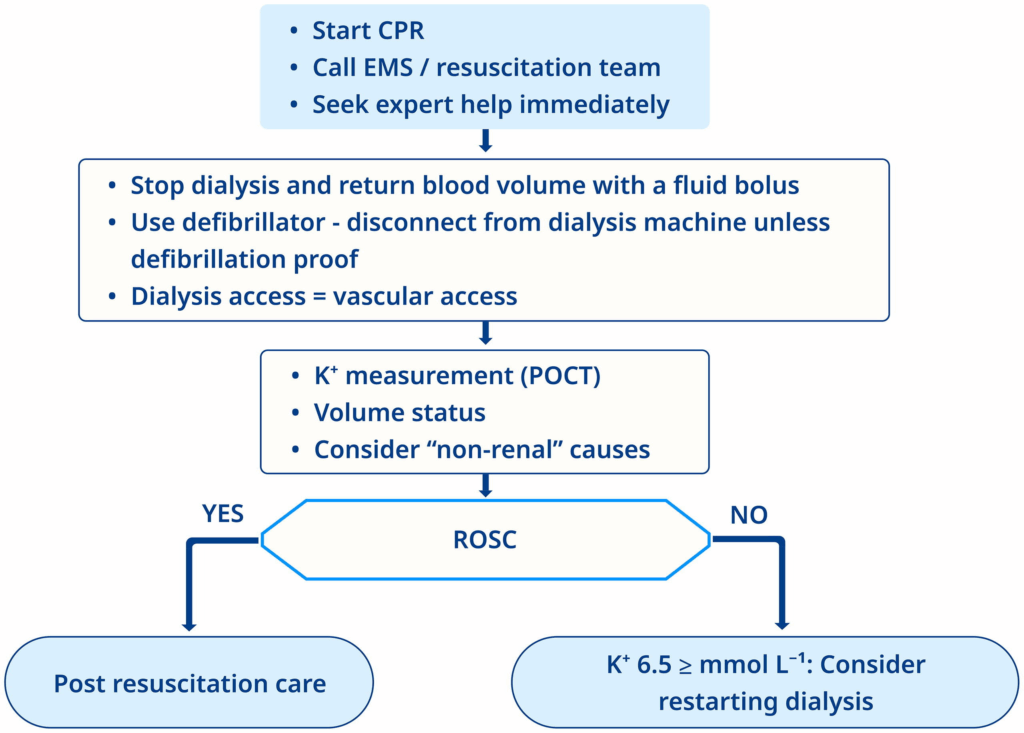 • Start CPR
• Call EMS / resuscitation team
• Seek expert help immediately

• Stop dialysis and return blood volume with a fluid bolus
• Use defibrillator - disconnect from dialysis machine unless defibrillation proof
• Dialysis access = vascular access

• $K^+$ measurement (POCT)
• Volume status
• Consider “non-renal” causes

YES

ROSC

NO

Post resuscitation care

$K^+$ 6.5 ≥ mmol $L^{-1}$: Consider restarting dialysis